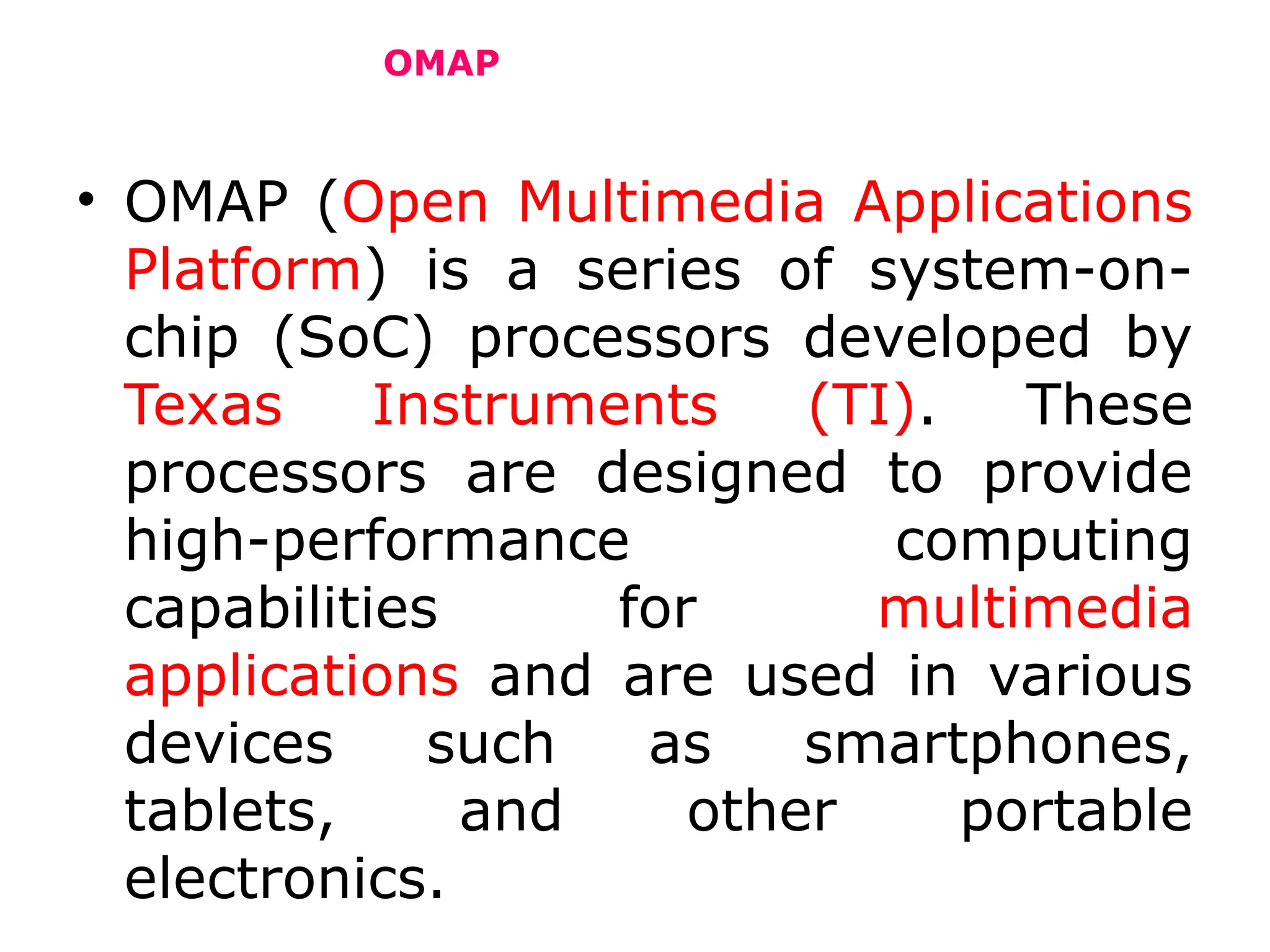 OMAP

• OMAP (Open Multimedia Applications Platform) is a series of system-on-chip (SoC) processors developed by Texas Instruments (TI). These processors are designed to provide high-performance computing capabilities for multimedia applications and are used in various devices such as smartphones, tablets, and other portable electronics.